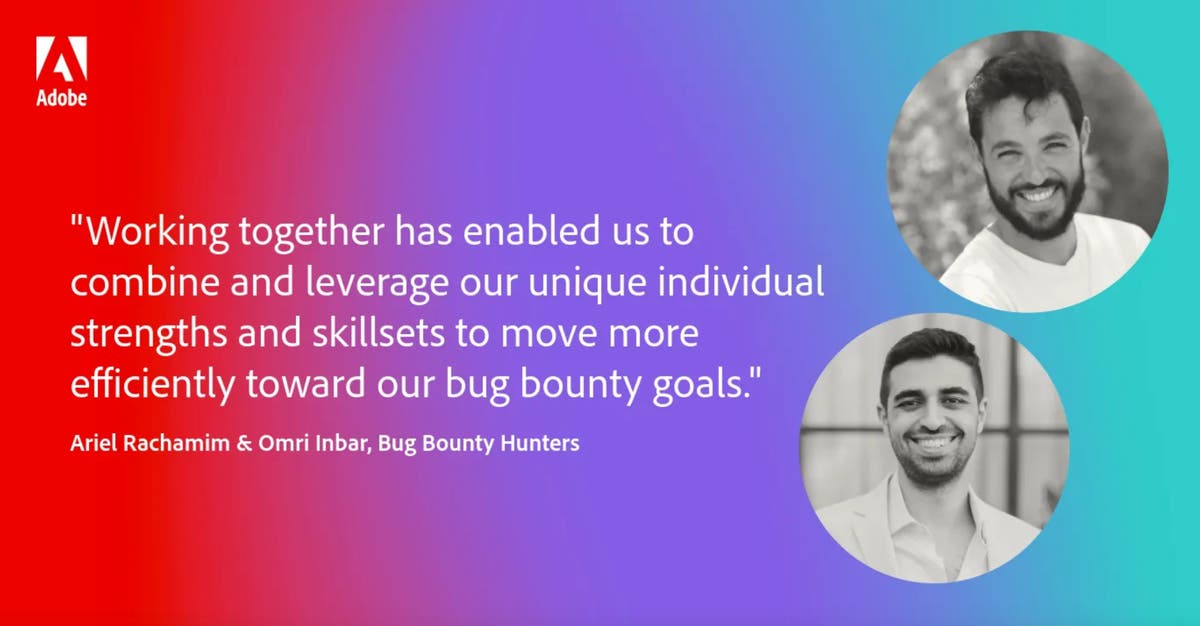 Adobe

"Working together has enabled us to combine and leverage our unique individual strengths and skillsets to move more efficiently toward our bug bounty goals."

Ariel Rachamim & Omri Inbar, Bug Bounty Hunters